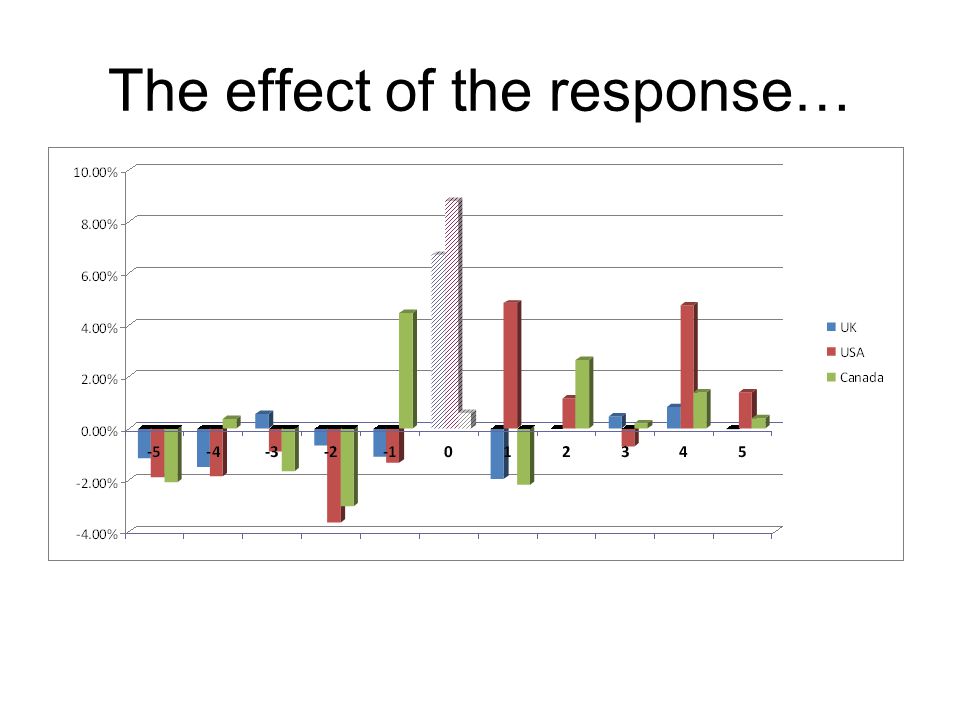 The effect of the response…

10.00%
8.00%
6.00%
4.00%
2.00%
0.00%
-2.00%
-4.00%

-5
-4
-3
-2
-1
0
1
2
3
4
5

UK
USA
Canada